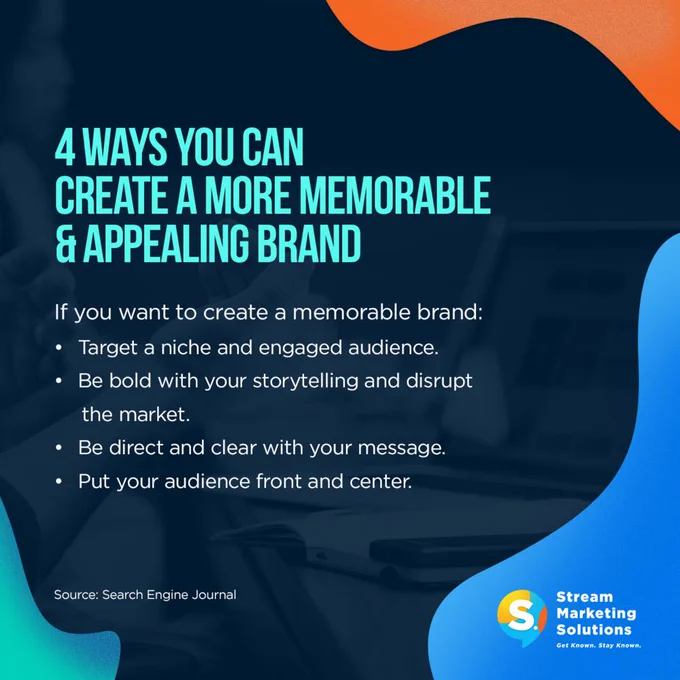 4 WAYS YOU CAN CREATE A MORE MEMORABLE & APPEALING BRAND

If you want to create a memorable brand:

• Target a niche and engaged audience.
• Be bold with your storytelling and disrupt the market.
• Be direct and clear with your message.
• Put your audience front and center.

Source: Search Engine Journal

S.

Stream Marketing Solutions

Get Known. Stay Known.